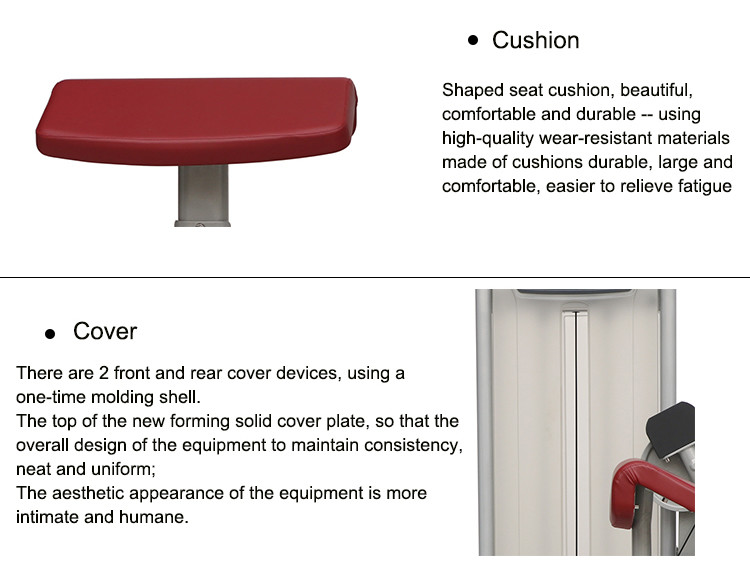 • Cushion

Shaped seat cushion, beautiful, comfortable and durable -- using high-quality wear-resistant materials made of cushions durable, large and comfortable, easier to relieve fatigue

• Cover

There are 2 front and rear cover devices, using a one-time molding shell.
The top of the new forming solid cover plate, so that the overall design of the equipment to maintain consistency, neat and uniform;
The aesthetic appearance of the equipment is more intimate and humane.